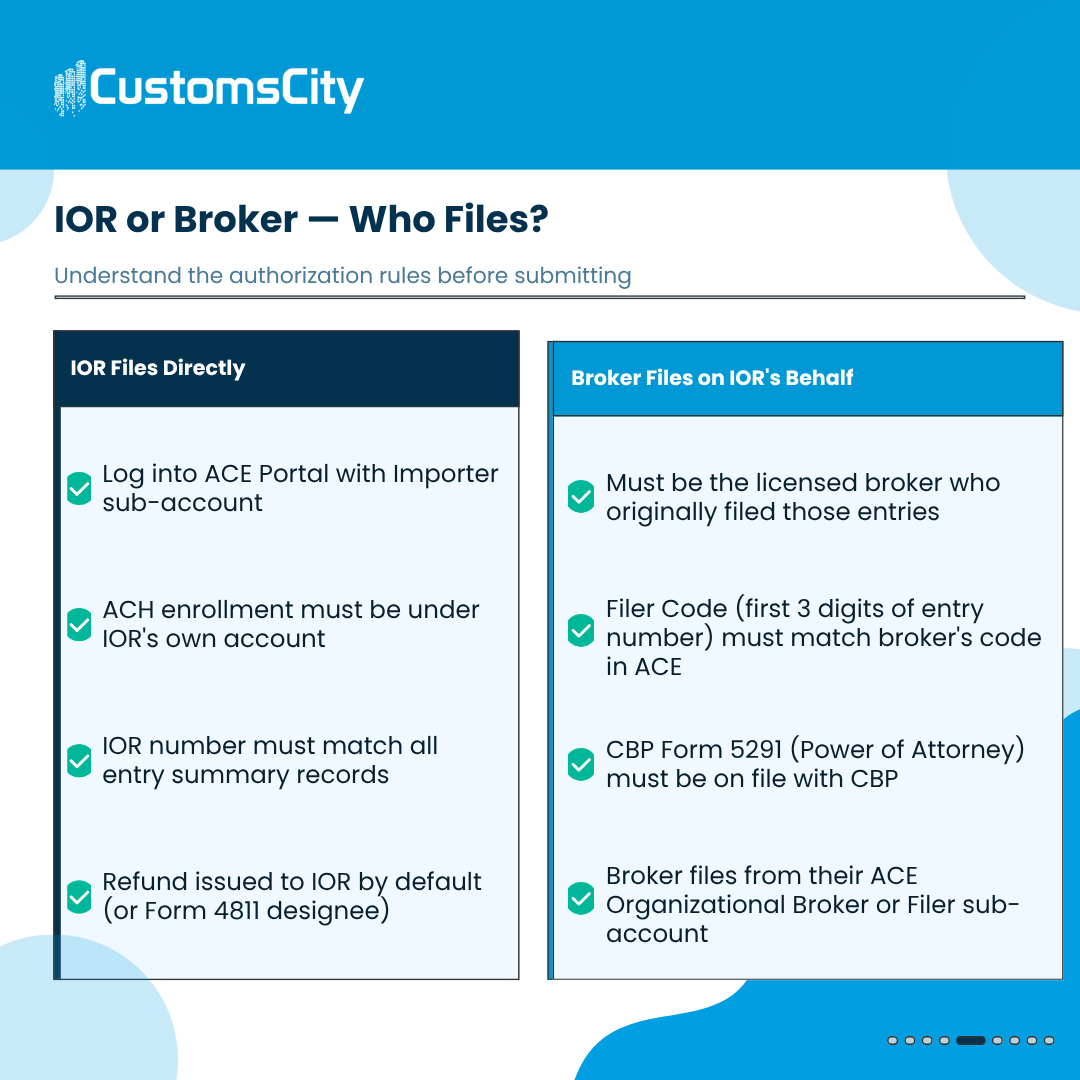 CustomsCity

IOR or Broker — Who Files?

Understand the authorization rules before submitting

IOR Files Directly

Log into ACE Portal with Importer sub-account

ACH enrollment must be under IOR's own account

IOR number must match all entry summary records

Refund issued to IOR by default (or Form 4811 designee)

Broker Files on IOR's Behalf

Must be the licensed broker who originally filed those entries

Filer Code (first 3 digits of entry number) must match broker's code in ACE

CBP Form 5291 (Power of Attorney) must be on file with CBP

Broker files from their ACE Organizational Broker or Filer sub-account